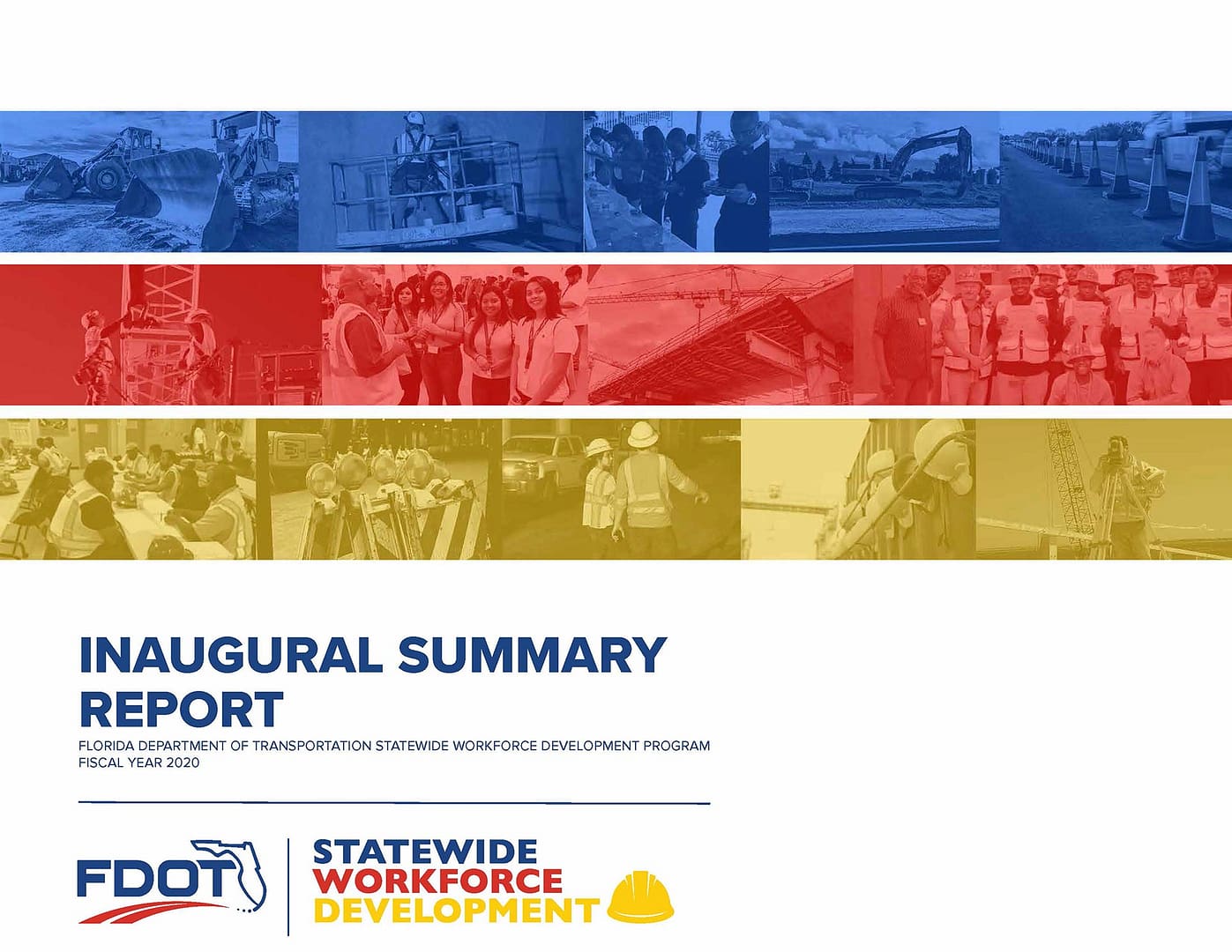 INAUGURAL SUMMARY REPORT

FLORIDA DEPARTMENT OF TRANSPORTATION STATEWIDE WORKFORCE DEVELOPMENT PROGRAM
FISCAL YEAR 2020

FDOT

STATEWIDE
WORKFORCE
DEVELOPMENT